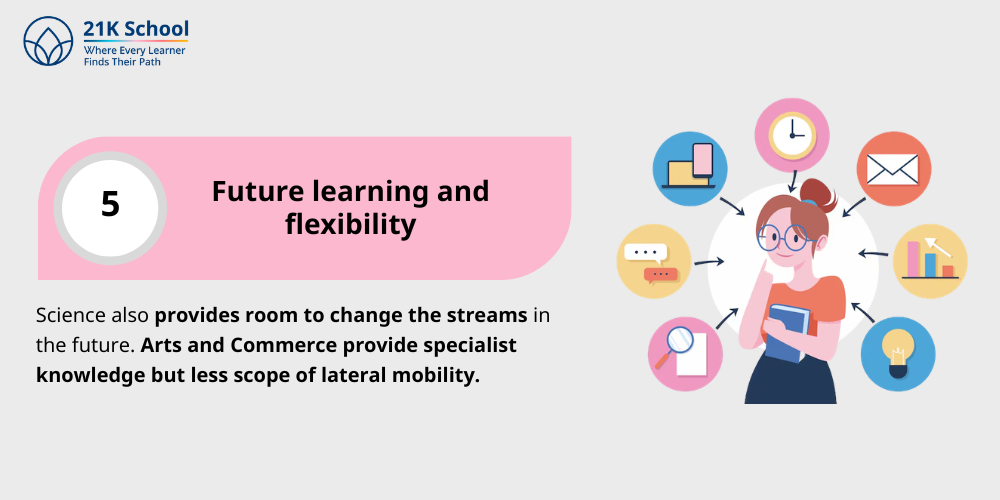 21K School
Where Every Learner
Finds Their Path

5

Future learning and flexibility

Science also provides room to change the streams in the future. Arts and Commerce provide specialist knowledge but less scope of lateral mobility.